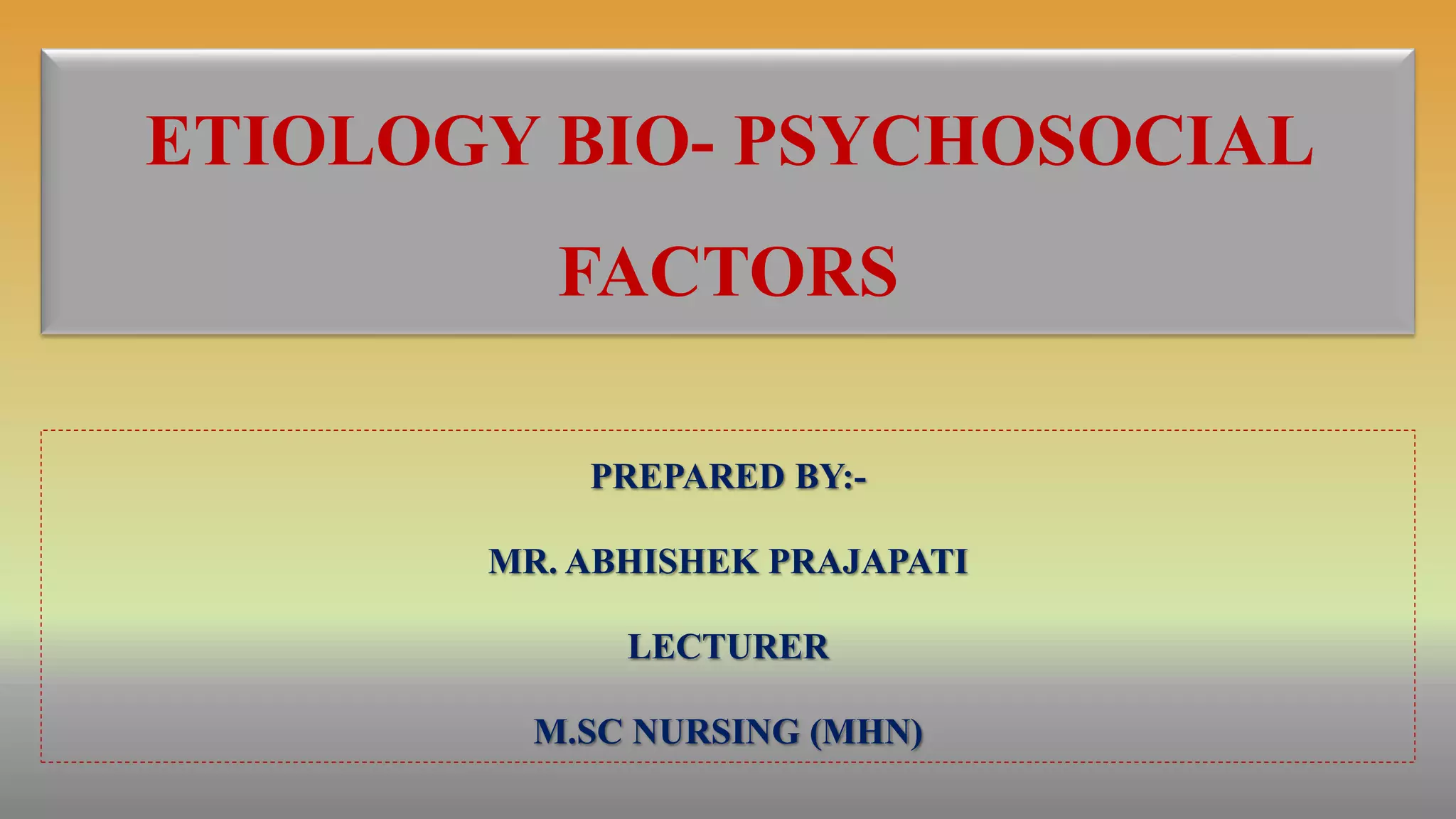 ETIOLOGY BIO- PSYCHOSOCIAL FACTORS

PREPARED BY:-

MR. ABHISHEK PRAJAPATI

LECTURER

M.SC NURSING (MHN)